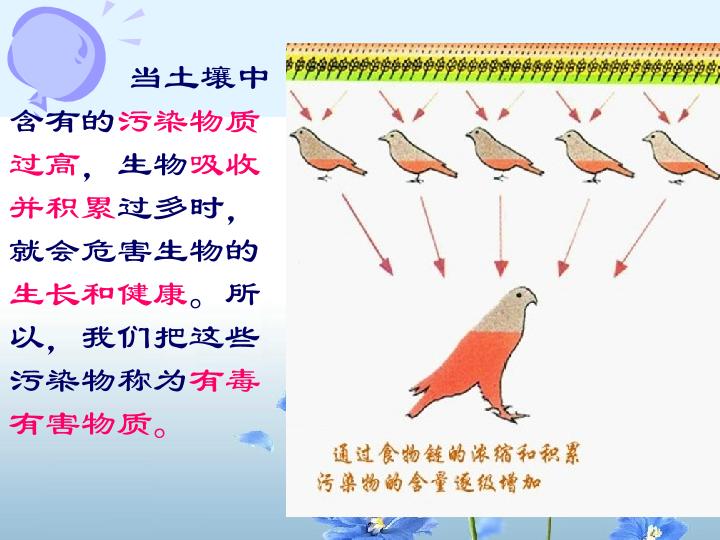 当土壤中含有的污染物质过高，生物吸收并积累过多时，就会危害生物的生长和健康。所以，我们把这些污染物称为有毒有害物质。

通过食物链的浓缩和积累
污染物的含量逐级增加